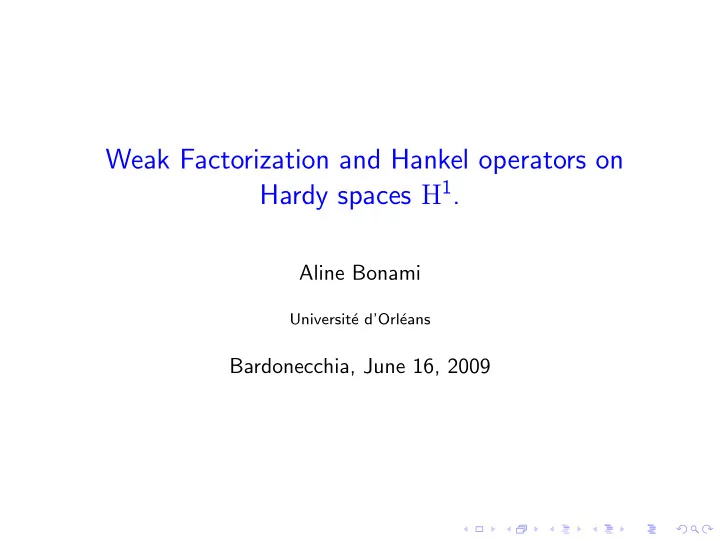 Weak Factorization and Hankel operators on Hardy spaces $\mathrm{H}^1$.

Aline Bonami

Université d'Orléans

Bardonecchia, June 16, 2009